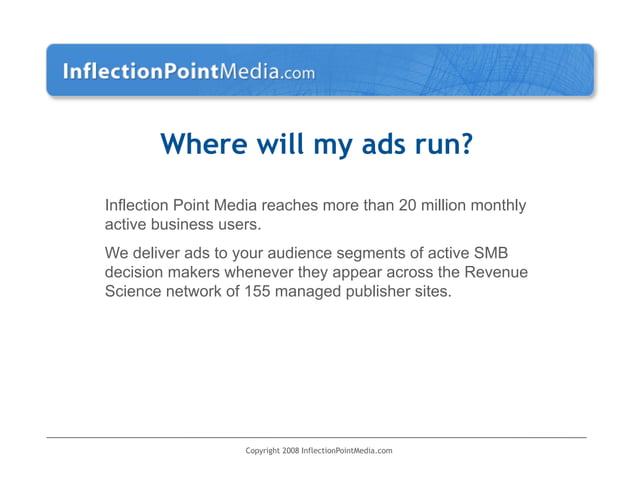 InflectionPointMedia.com

Where will my ads run?

Inflection Point Media reaches more than 20 million monthly active business users.

We deliver ads to your audience segments of active SMB decision makers whenever they appear across the Revenue Science network of 155 managed publisher sites.

Copyright 2008 InflectionPointMedia.com